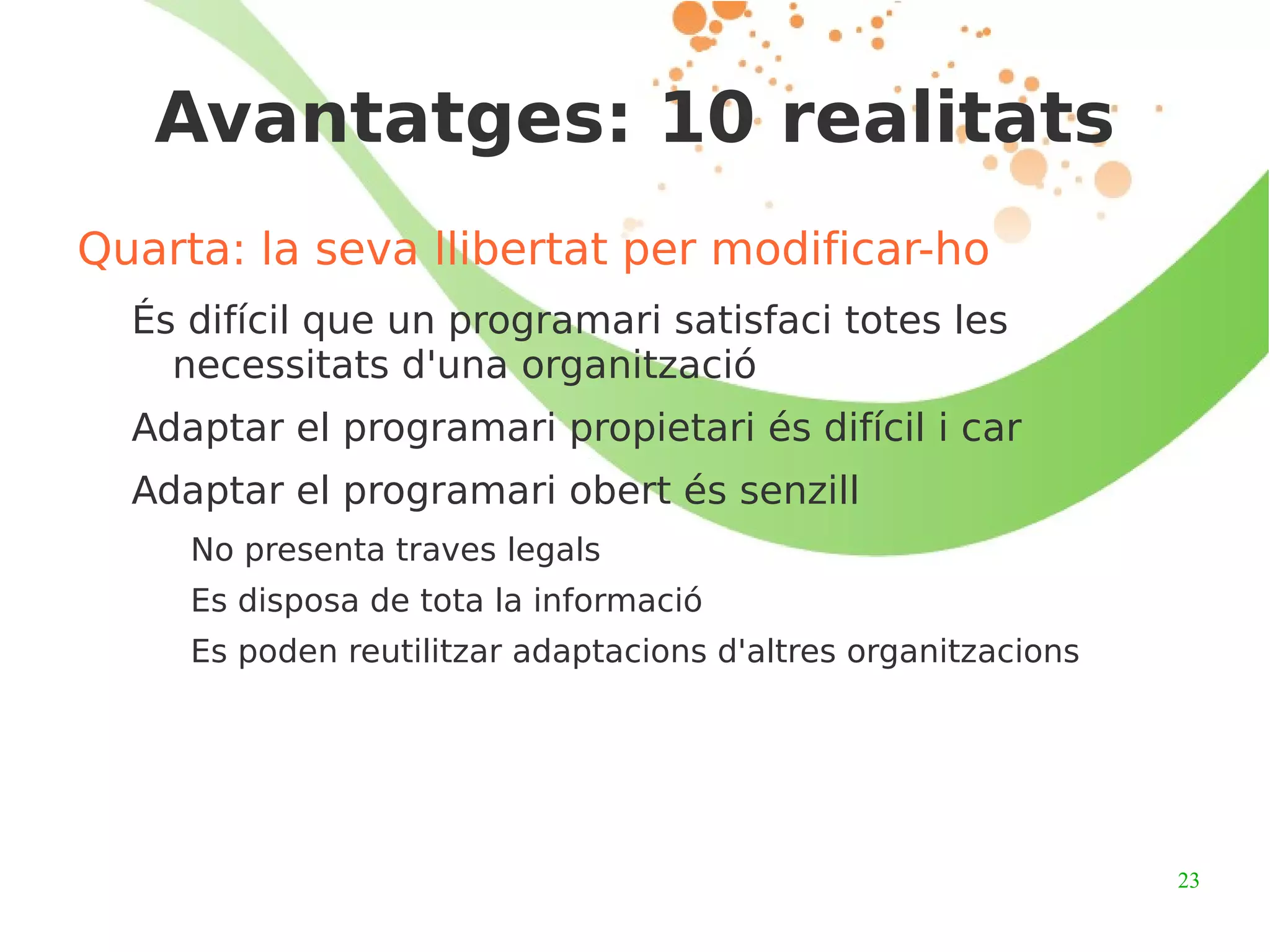 Avantatges: 10 realitats

Quarta: la seva llibertat per modificar-ho

És difícil que un programari satisfaci totes les necessitats d'una organització

Adaptar el programari propietari és difícil i car

Adaptar el programari obert és senzill

No presenta traves legals

Es disposa de tota la informació

Es poden reutilitzar adaptacions d'altres organitzacions

23